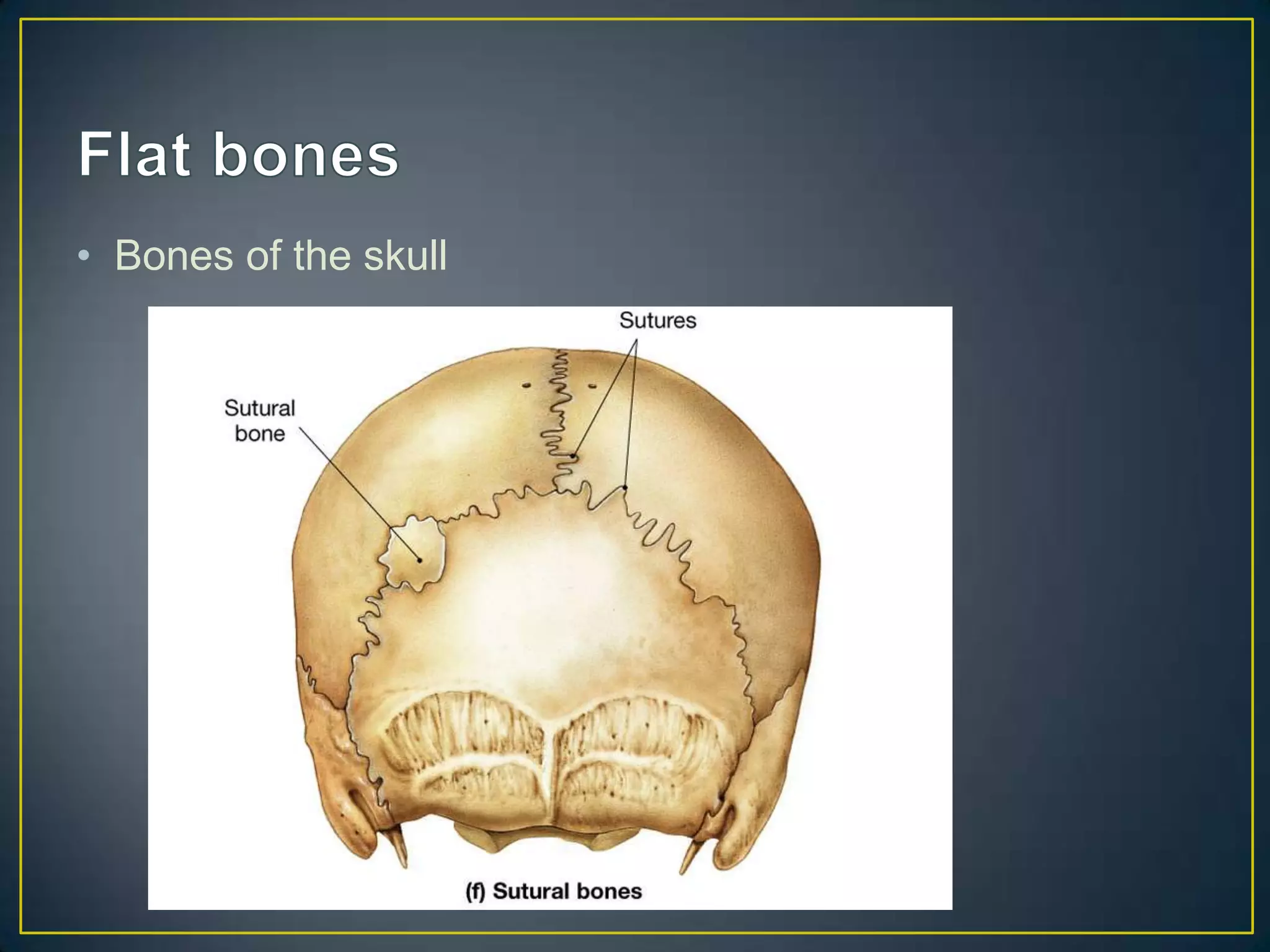 Flat bones

• Bones of the skull

Sutures

Sutural bone

(f) Sutural bones